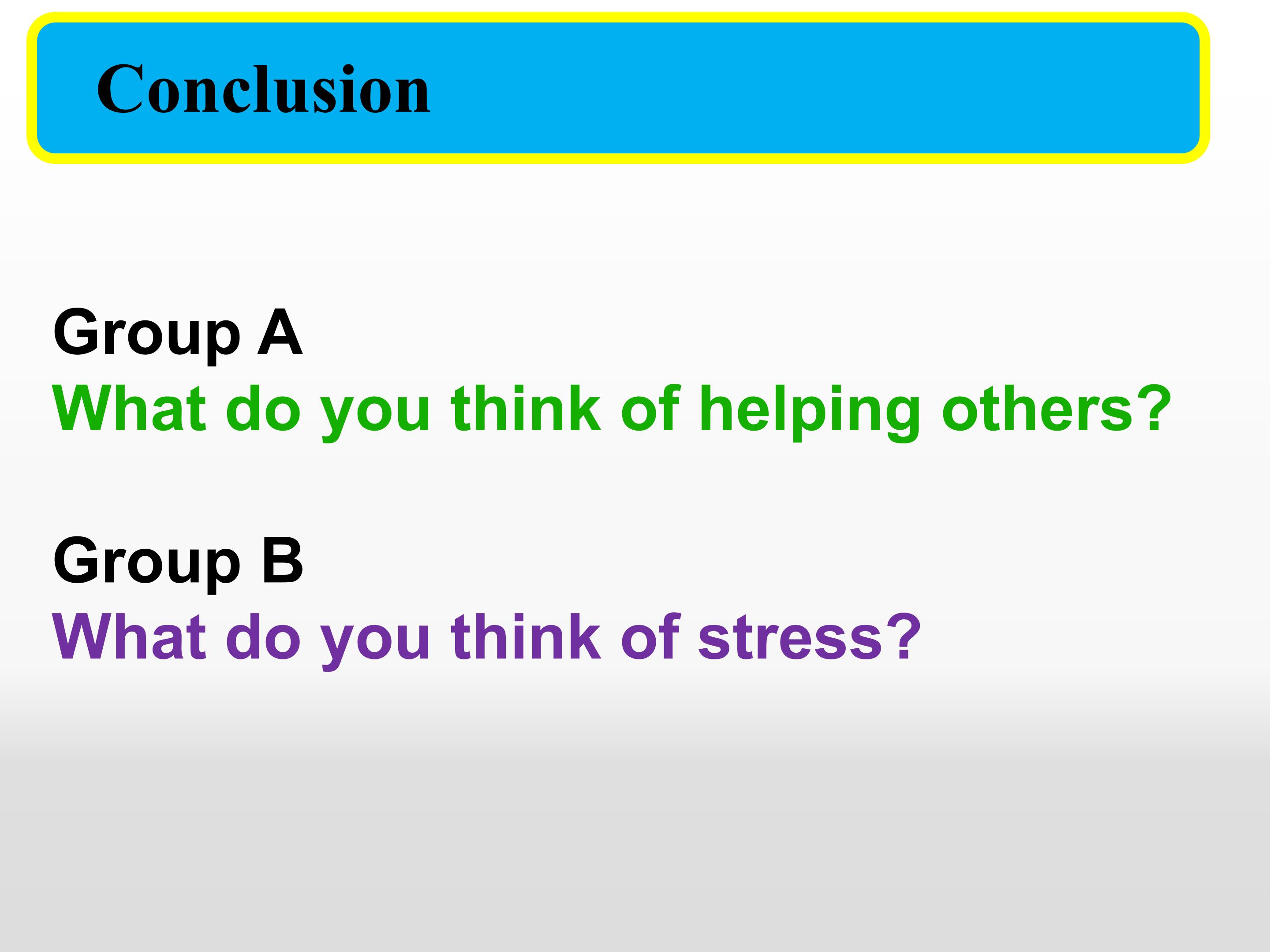 Conclusion

Group A
What do you think of helping others?

Group B
What do you think of stress?